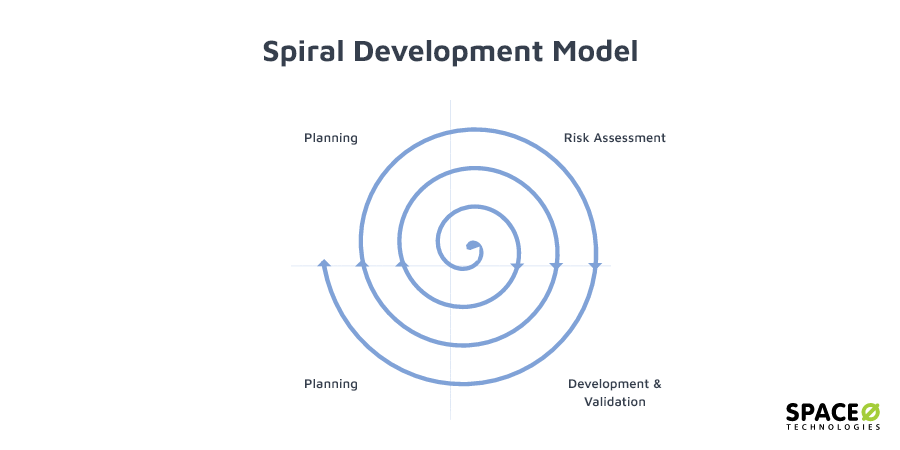 Spiral Development Model

Planning

Risk Assessment

Planning

Development & Validation

SPACEØ TECHNOLOGIES